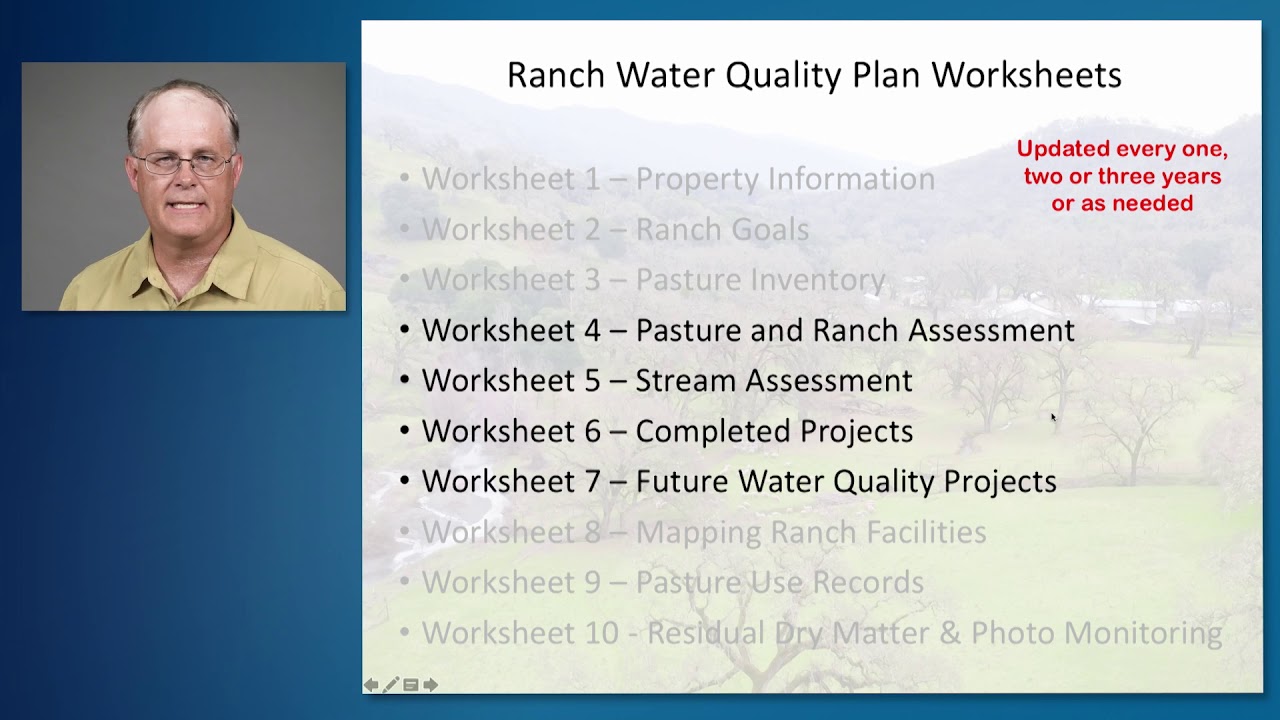 Ranch Water Quality Plan Worksheets

Updated every one, two or three years or as needed

• Worksheet 1 – Property Information
• Worksheet 2 – Ranch Goals
• Worksheet 3 – Pasture Inventory
• Worksheet 4 – Pasture and Ranch Assessment
• Worksheet 5 – Stream Assessment
• Worksheet 6 – Completed Projects
• Worksheet 7 – Future Water Quality Projects
• Worksheet 8 – Mapping Ranch Facilities
• Worksheet 9 – Pasture Use Records
• Worksheet 10 - Residual Dry Matter & Photo Monitoring